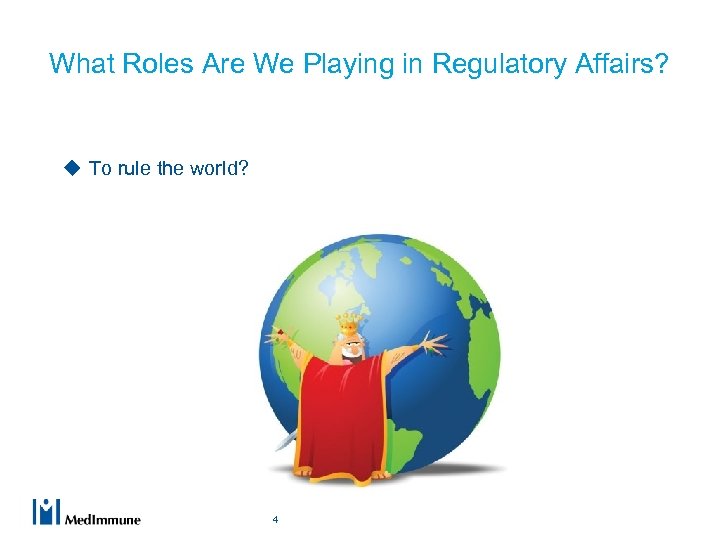 What Roles Are We Playing in Regulatory Affairs?

◆ To rule the world?

MedImmune

4